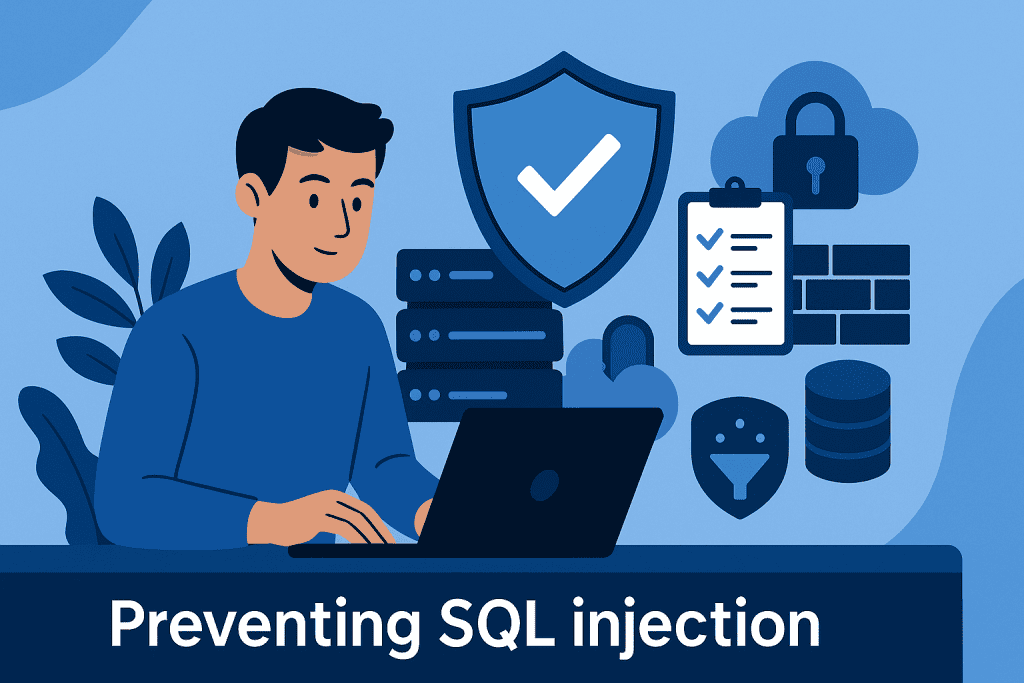 Preventing SQL injection